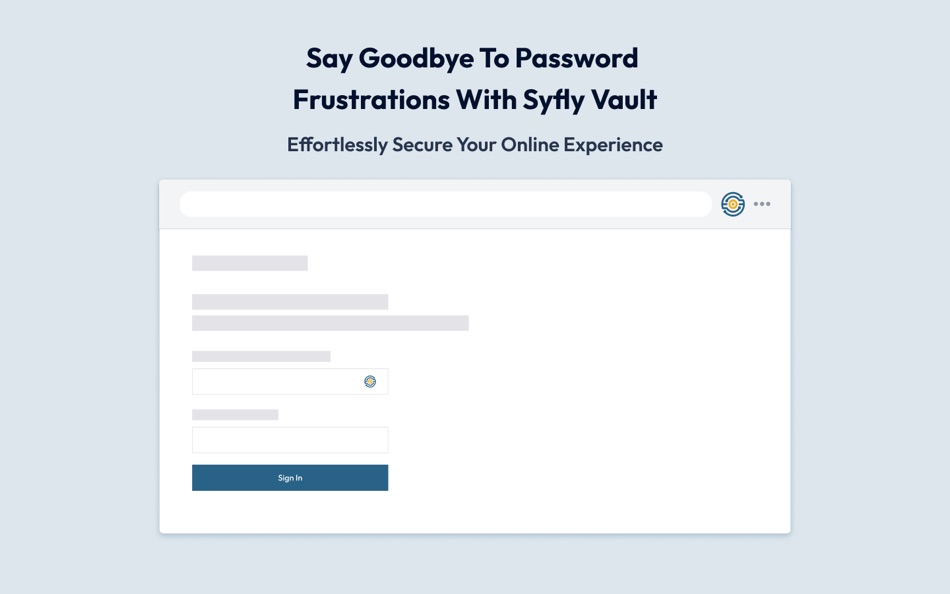 Say Goodbye To Password Frustrations With Syfly Vault

Effortlessly Secure Your Online Experience

Sign In